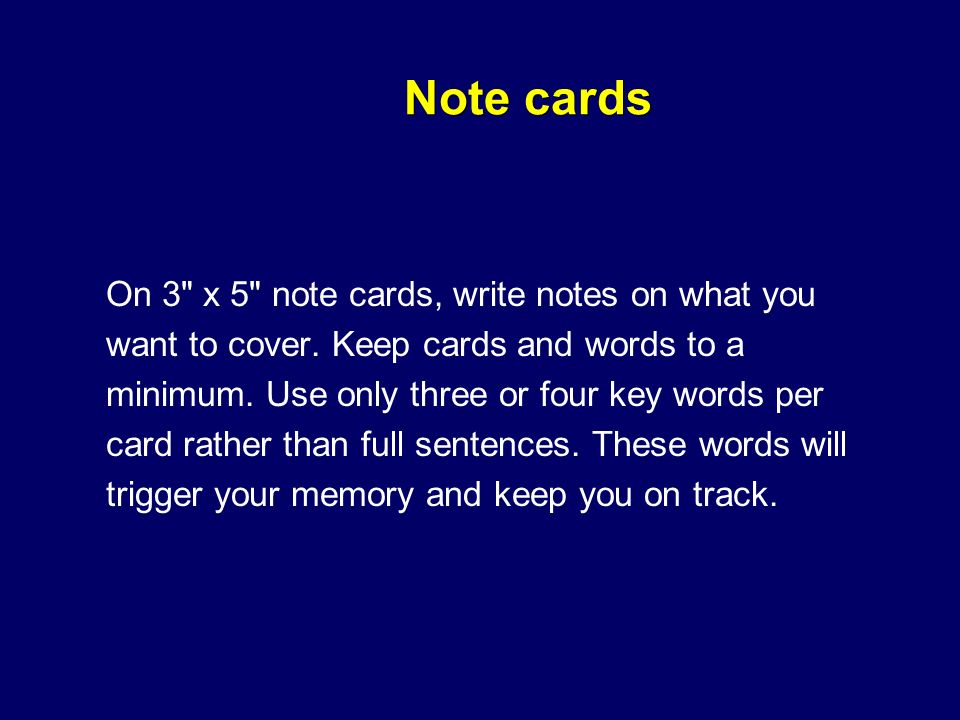 Note cards

On 3" x 5" note cards, write notes on what you want to cover. Keep cards and words to a minimum. Use only three or four key words per card rather than full sentences. These words will trigger your memory and keep you on track.